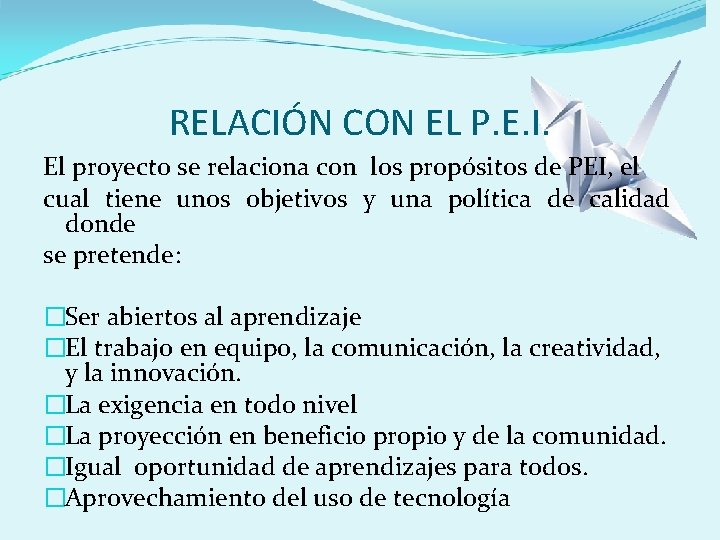 RELACIÓN CON EL P.E.I.

El proyecto se relaciona con los propósitos de PEI, el cual tiene unos objetivos y una política de calidad donde se pretende:

□Ser abiertos al aprendizaje
□El trabajo en equipo, la comunicación, la creatividad, y la innovación.
□La exigencia en todo nivel
□La proyección en beneficio propio y de la comunidad.
□Igual oportunidad de aprendizajes para todos.
□Aprovechamiento del uso de tecnología